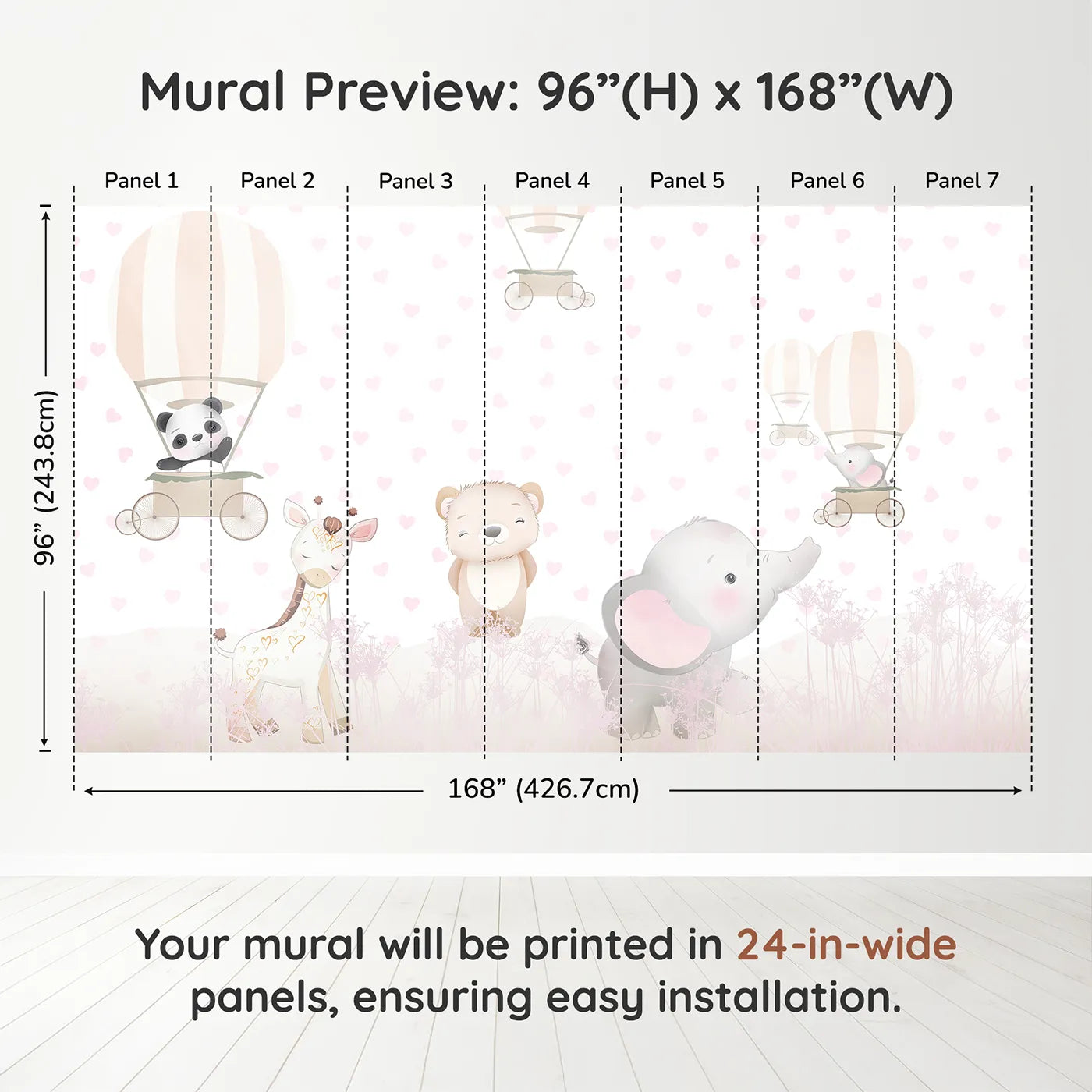 Mural Preview: 96”(H) x 168”(W)

Panel 1 Panel 2 Panel 3 Panel 4 Panel 5 Panel 6 Panel 7

96” (243.8cm)

168” (426.7cm)

Your mural will be printed in 24-in-wide panels, ensuring easy installation.